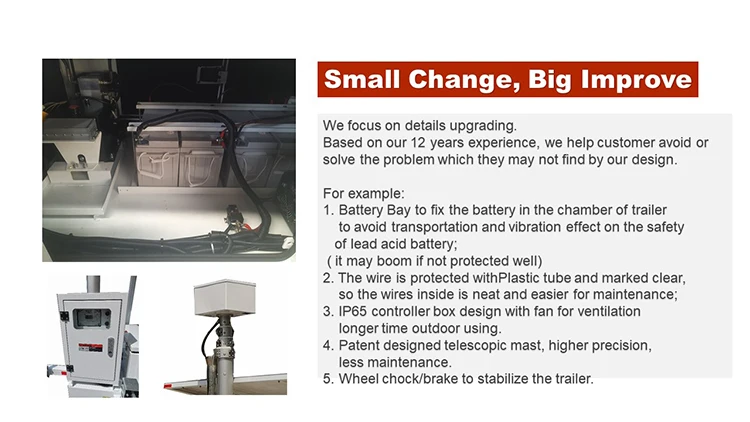 Small Change, Big Improve

We focus on details upgrading.
Based on our 12 years experience, we help customer avoid or solve the problem which they may not find by our design.

For example:
1. Battery Bay to fix the battery in the chamber of trailer to avoid transportation and vibration effect on the safety of lead acid battery;
( it may boom if not protected well)
2. The wire is protected withPlastic tube and marked clear, so the wires inside is neat and easier for maintenance;
3. IP65 controller box design with fan for ventilation longer time outdoor using.
4. Patent designed telescopic mast, higher precision, less maintenance.
5. Wheel chock/brake to stabilize the trailer.